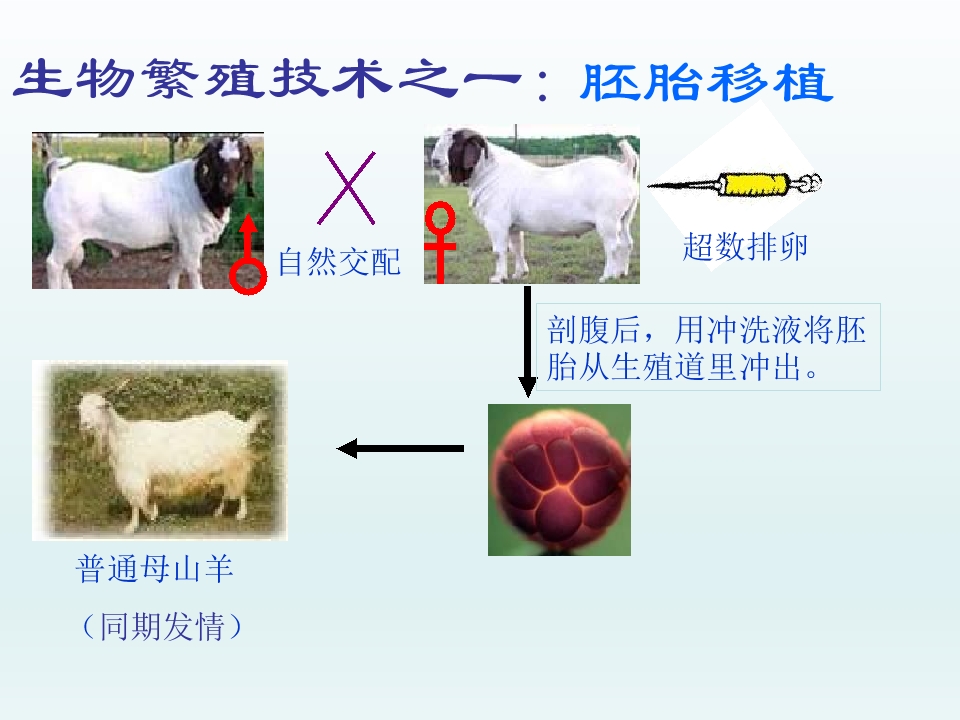 生物繁殖技术之一：胚胎移植

自然交配

超数排卵

剖腹后，用冲洗液将胚胎从生殖道里冲出。

普通母山羊

（同期发情）